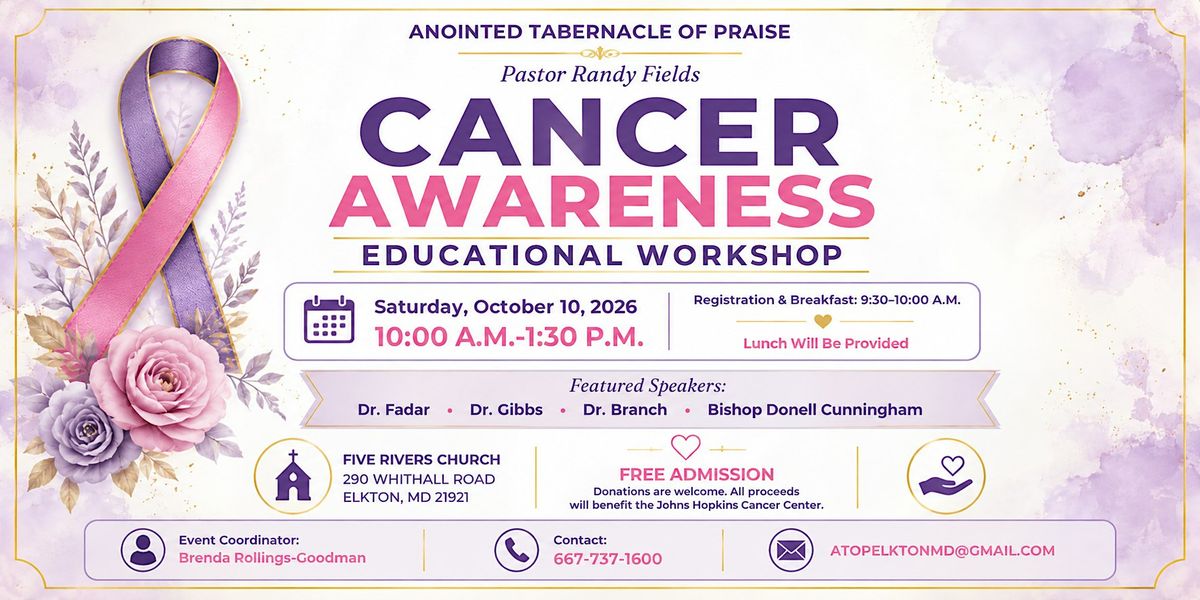 ANOINTED TABERNACLE OF PRAISE

Pastor Randy Fields

CANCER AWARENESS

EDUCATIONAL WORKSHOP

Saturday, October 10, 2026
10:00 A.M.-1:30 P.M.

Registration & Breakfast: 9:30–10:00 A.M.

Lunch Will Be Provided

Featured Speakers:

Dr. Fadar • Dr. Gibbs • Dr. Branch • Bishop Donell Cunningham

FIVE RIVERS CHURCH
290 WHITHALL ROAD
ELKTON, MD 21921

FREE ADMISSION

Donations are welcome. All proceeds will benefit the Johns Hopkins Cancer Center.

Event Coordinator:
Brenda Rollings-Goodman

Contact:
667-737-1600

ATOPELKTONMD@GMAIL.COM